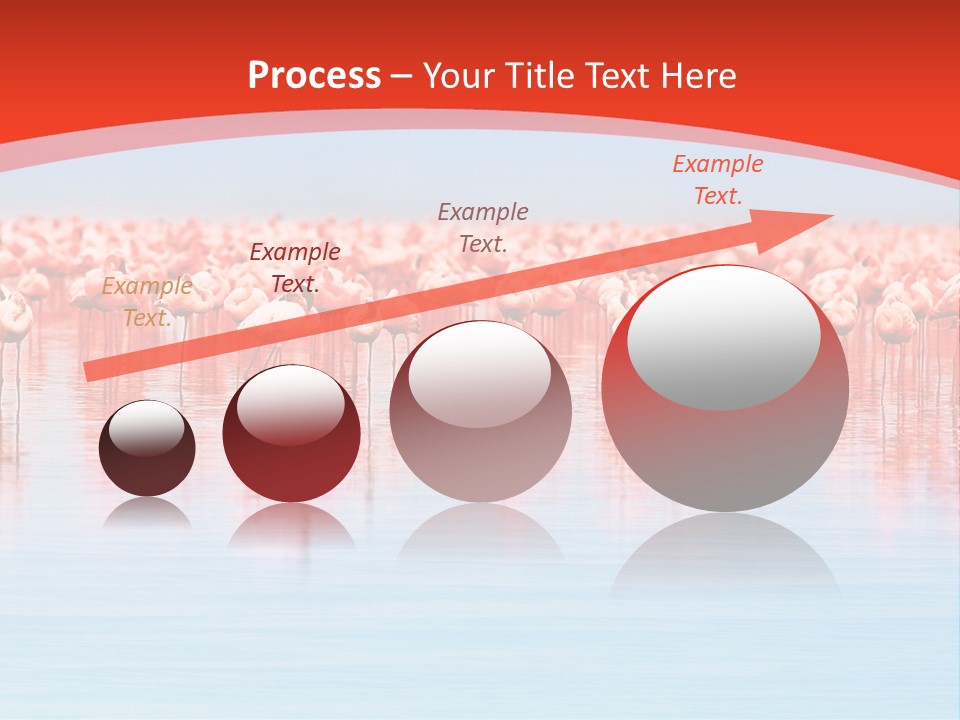 Process – Your Title Text Here

Example Text.

Example Text.

Example Text.

Example Text.